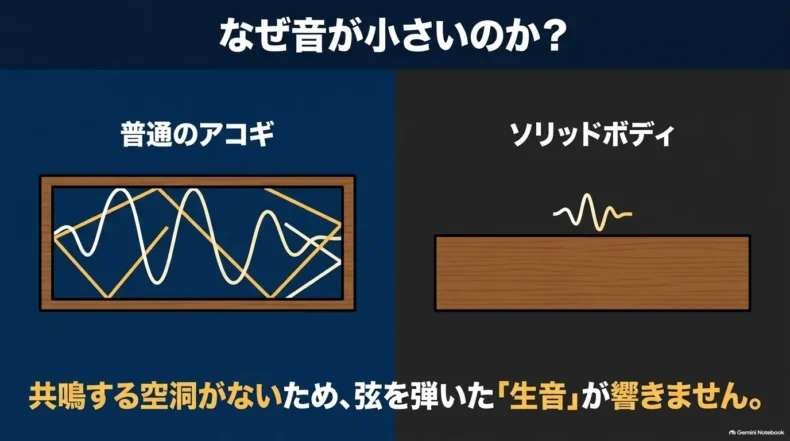 なぜ音が小さいのか？

普通のアコギ

ソリッドボディ

共鳴する空洞がないため、弦を弾いた「生音」が響きません。

Gemini Notebook